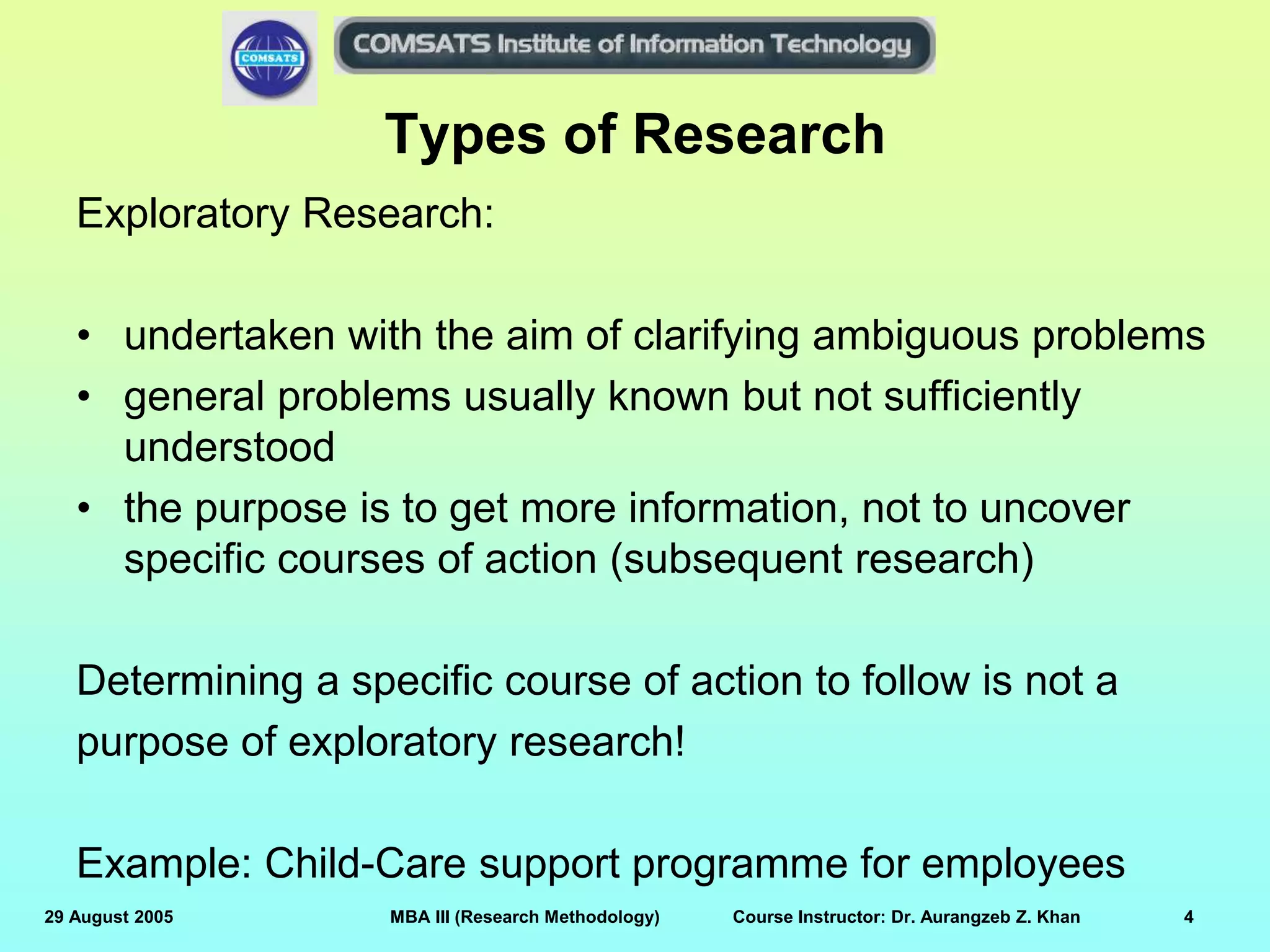 COMSATS

COMSATS Institute of Information Technology

Types of Research

Exploratory Research:

• undertaken with the aim of clarifying ambiguous problems
• general problems usually known but not sufficiently understood
• the purpose is to get more information, not to uncover specific courses of action (subsequent research)

Determining a specific course of action to follow is not a purpose of exploratory research!

Example: Child-Care support programme for employees

29 August 2005 MBA III (Research Methodology) Course Instructor: Dr. Aurangzeb Z. Khan 4